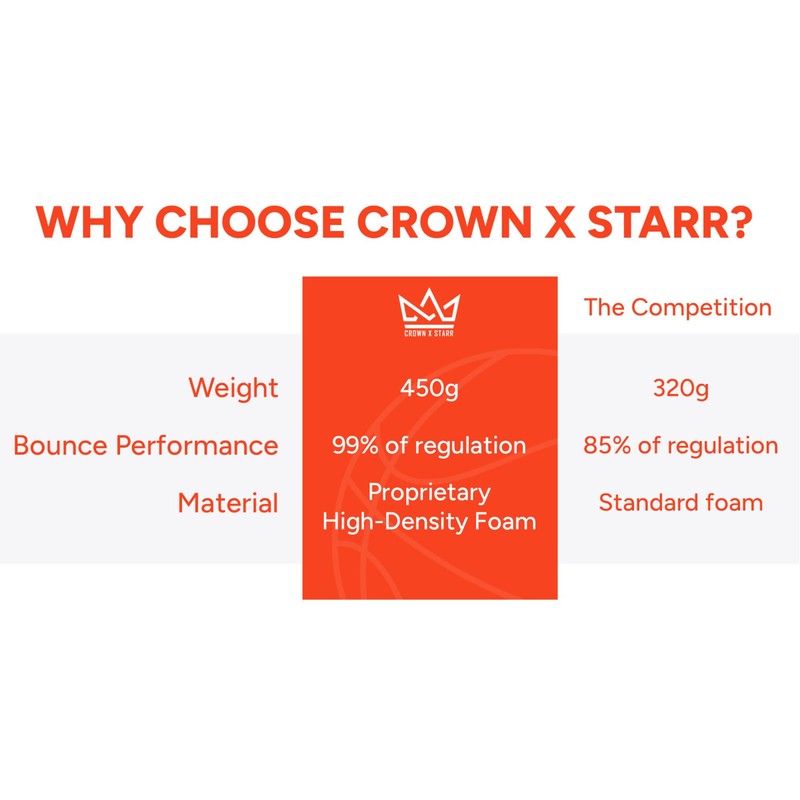 WHY CHOOSE CROWN X STARR?

| | CROWN X STARR | The Competition |
|---|---|---|
| Weight | 450g | 320g |
| Bounce Performance | 99% of regulation | 85% of regulation |
| Material | Proprietary High-Density Foam | Standard foam |